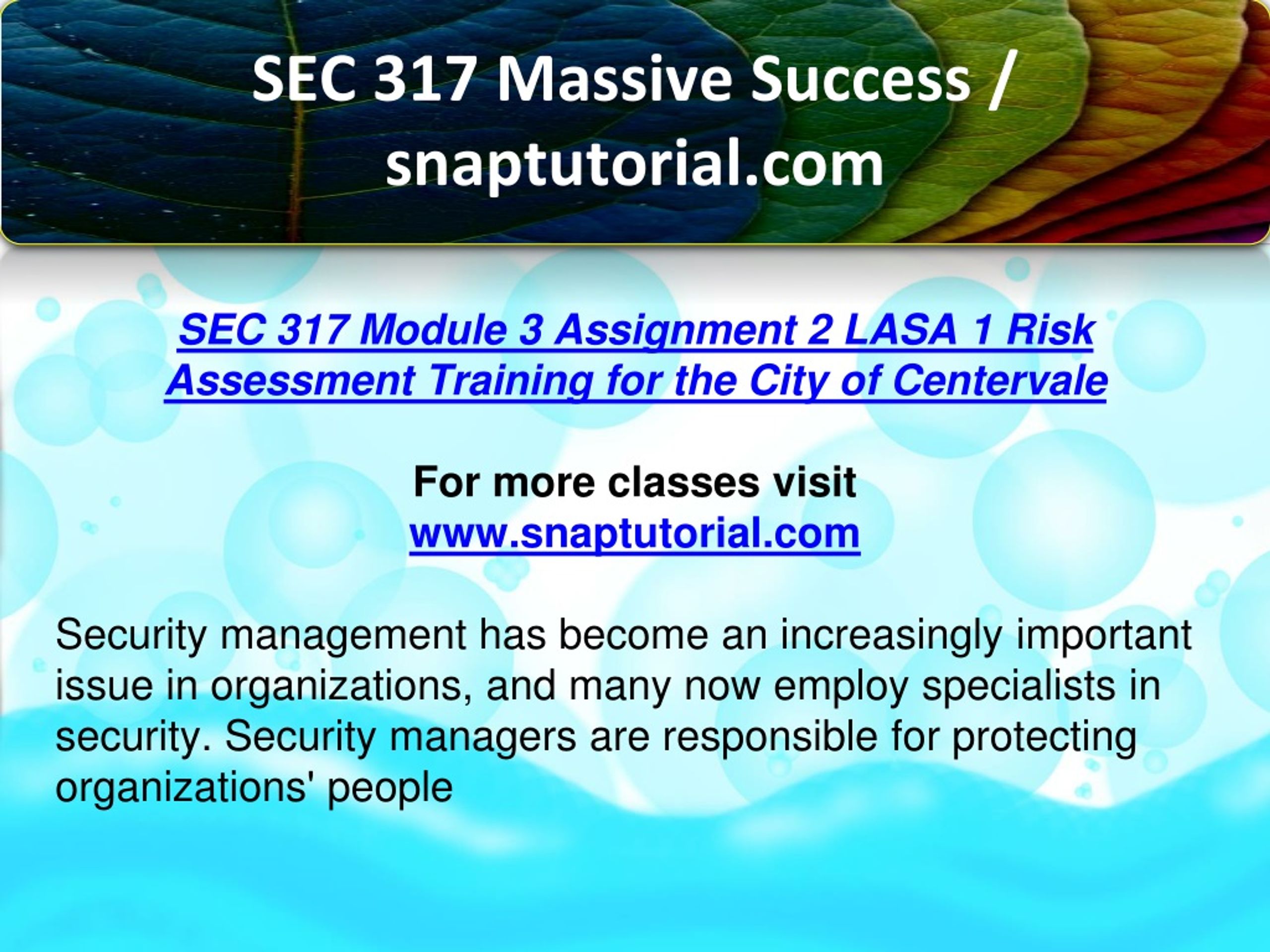 SEC 317 Massive Success / snaptutorial.com

SEC 317 Module 3 Assignment 2 LASA 1 Risk Assessment Training for the City of Centervale

For more classes visit
www.snaptutorial.com

Security management has become an increasingly important issue in organizations, and many now employ specialists in security. Security managers are responsible for protecting organizations' people